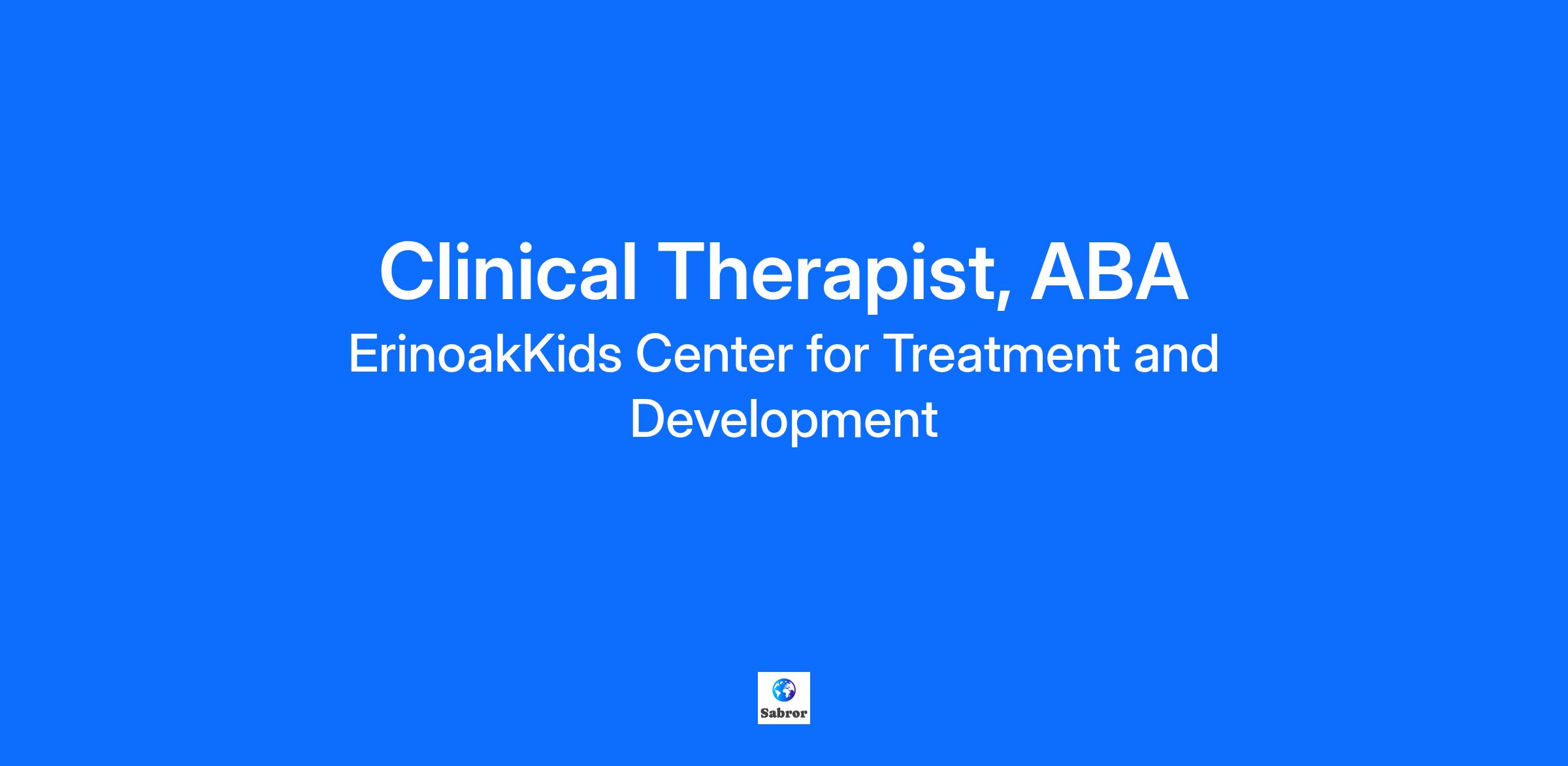 Clinical Therapist, ABA

ErinoakKids Center for Treatment and Development

Sabror